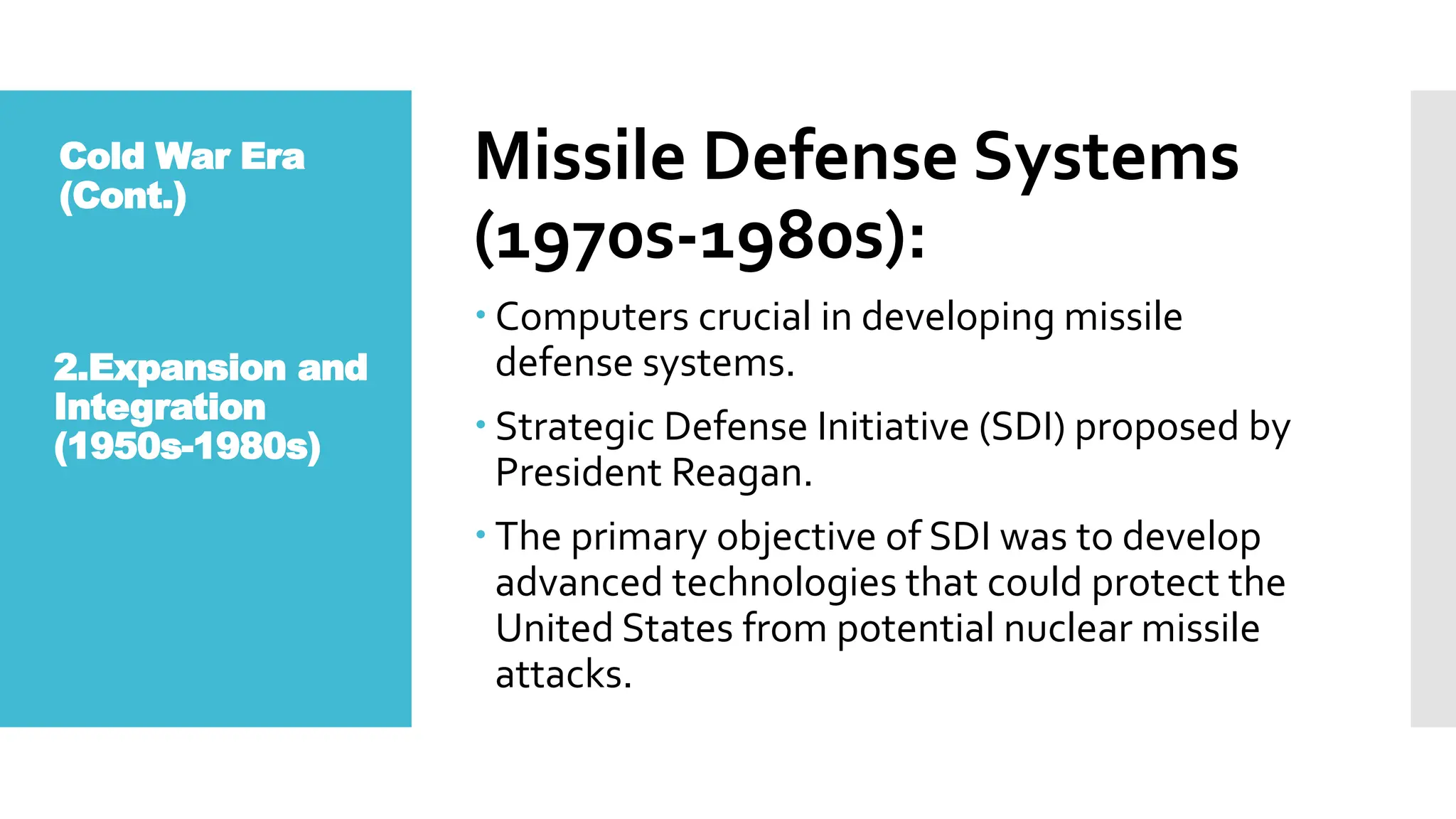 Cold War Era (Cont.)

2.Expansion and Integration (1950s-1980s)

Missile Defense Systems (1970s-1980s):

• Computers crucial in developing missile defense systems.

• Strategic Defense Initiative (SDI) proposed by President Reagan.

• The primary objective of SDI was to develop advanced technologies that could protect the United States from potential nuclear missile attacks.